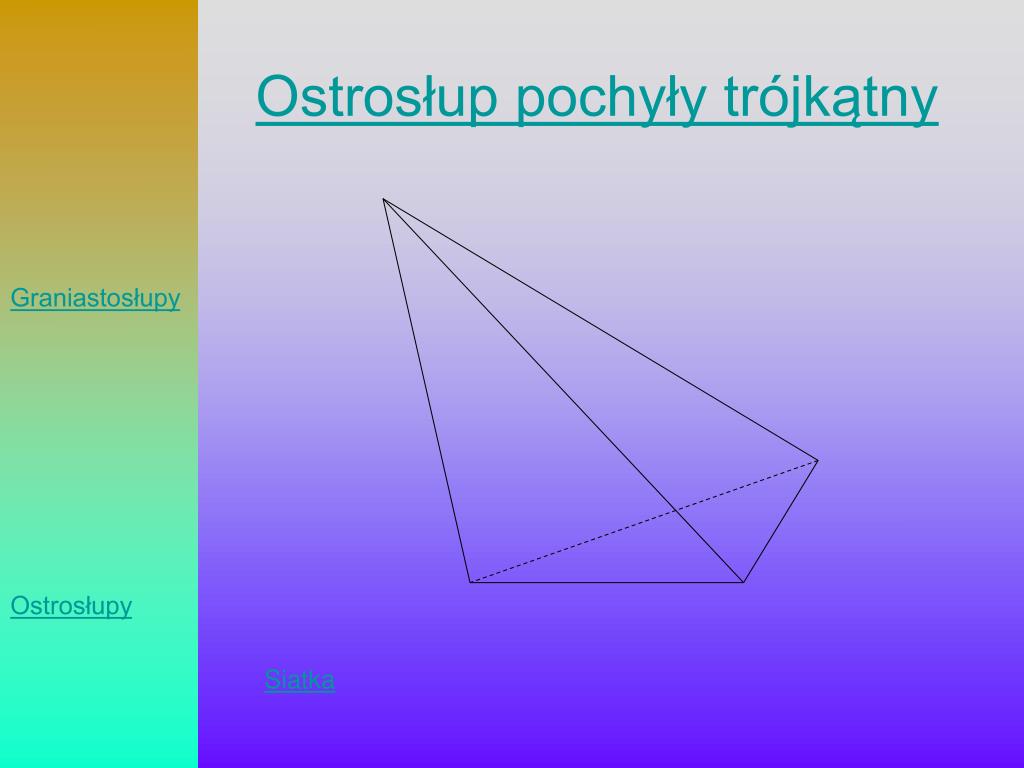 Ostrosłup pochyły trójkątny

Graniastosłupy

Ostrosłupy

Siatka